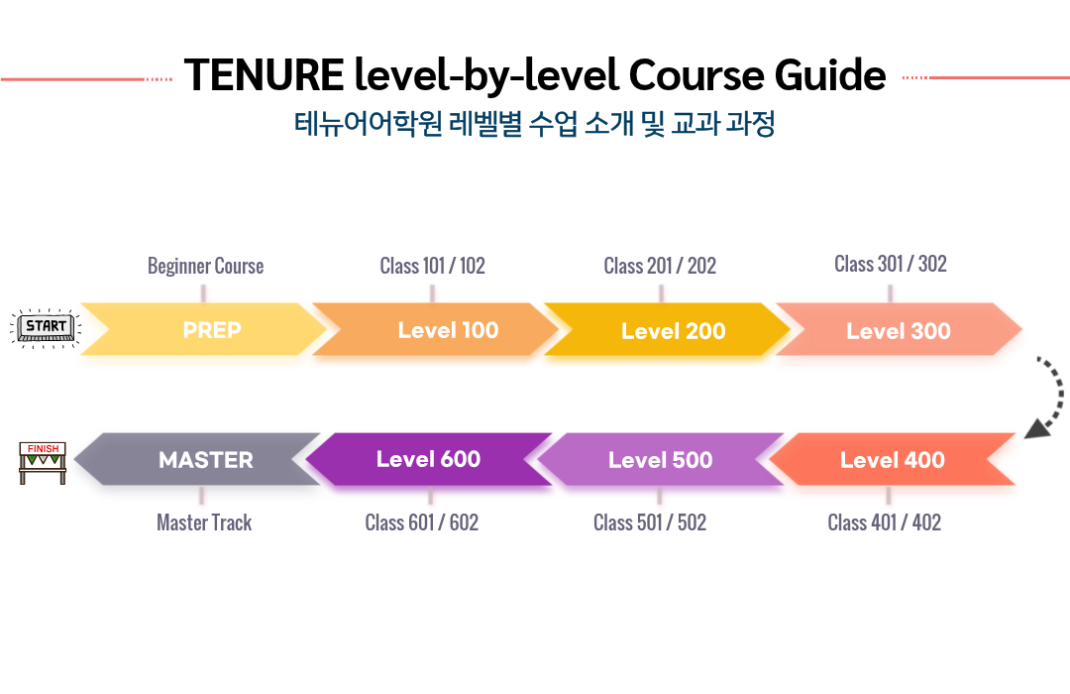 TENURE level-by-level Course Guide

테뉴어어학원 레벨별 수업 소개 및 교과 과정

Beginner Course

Class 101 / 102

Class 201 / 202

Class 301 / 302

START

PREP

Level 100

Level 200

Level 300

FINISH

MASTER

Level 600

Level 500

Level 400

Master Track

Class 601 / 602

Class 501 / 502

Class 401 / 402